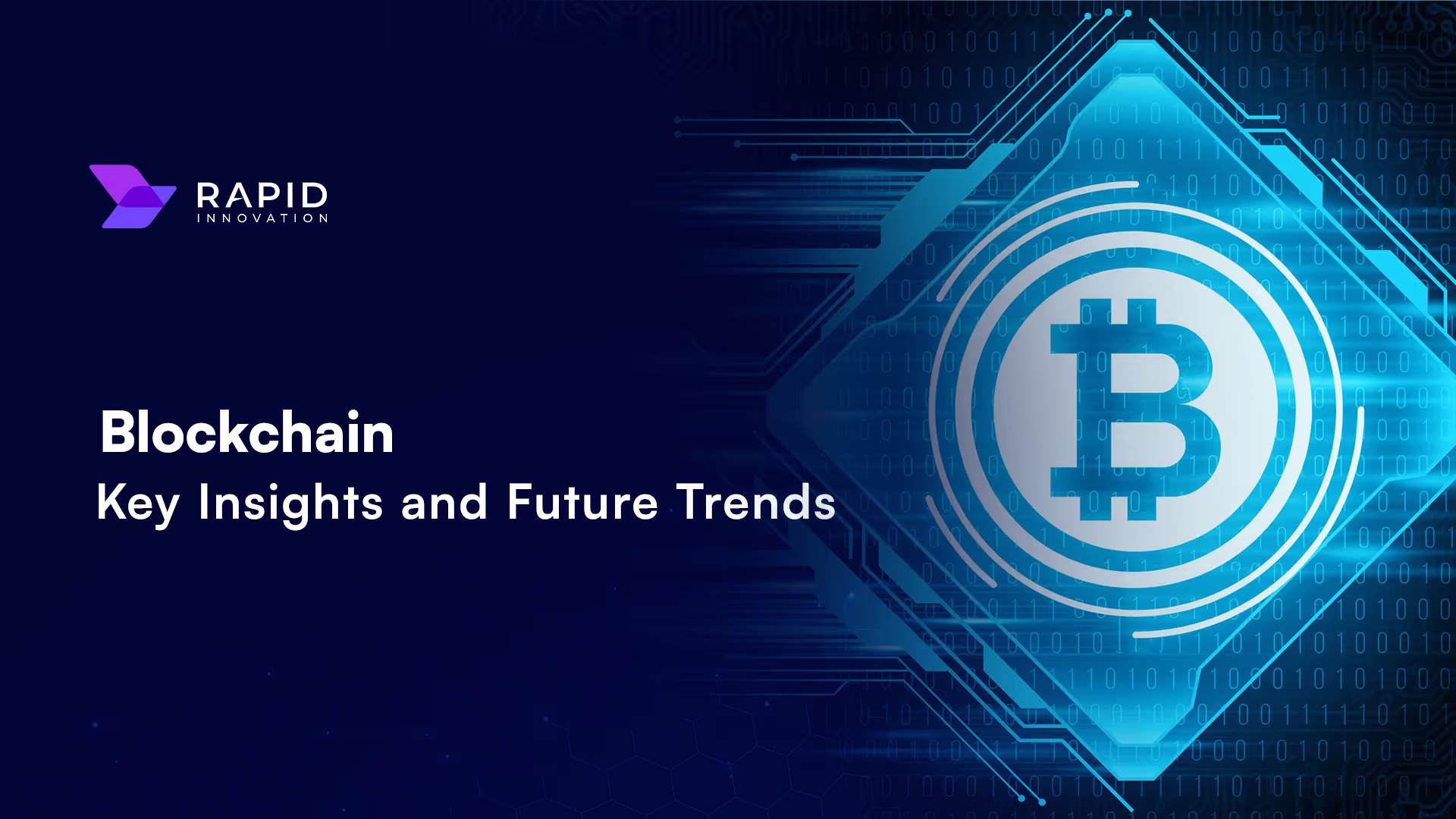 RAPID
INNOVATION

Blockchain
Key Insights and Future Trends